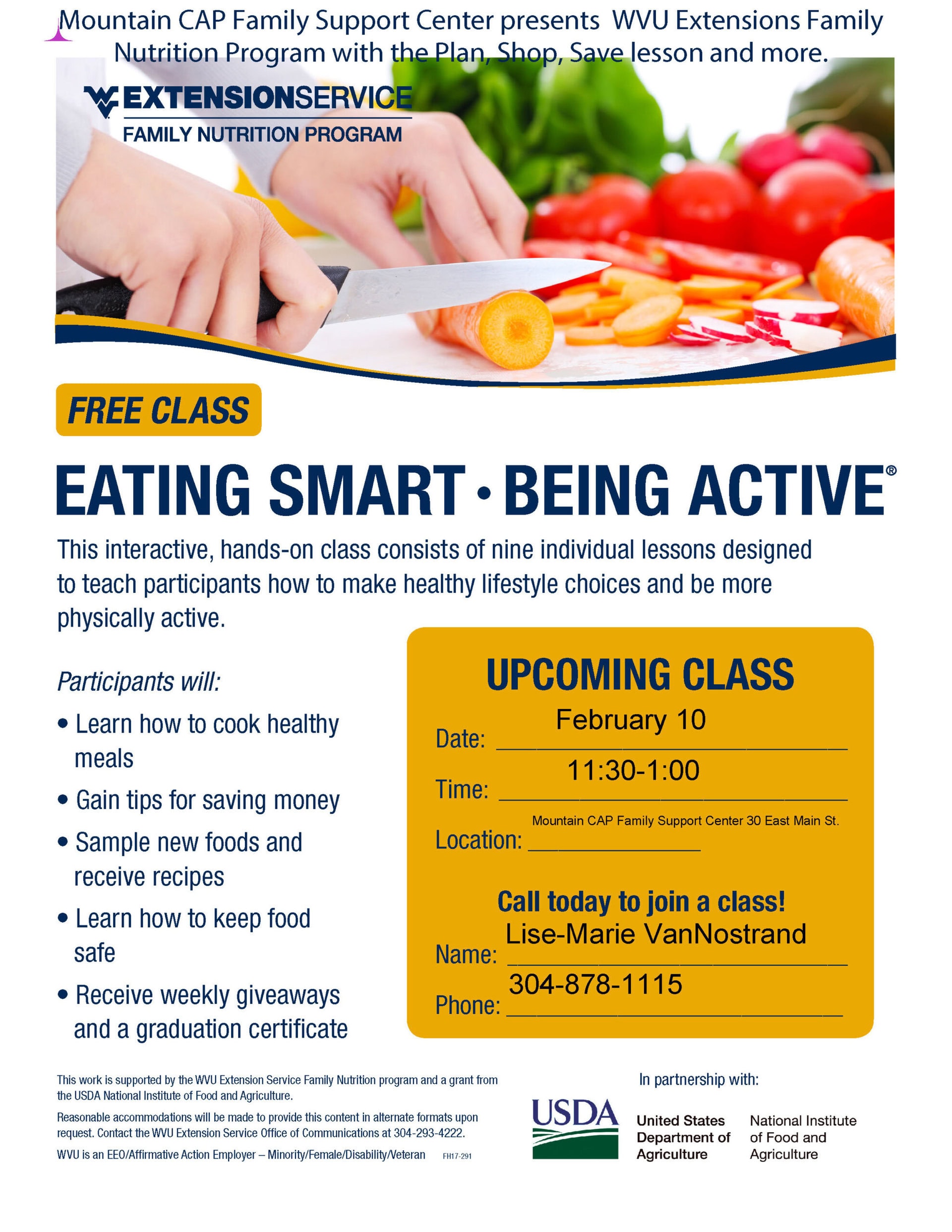 Mountain CAP Family Support Center presents WVU Extensions Family Nutrition Program with the Plan, Shop, Save lesson and more.

EXTENSIONSERVICE
FAMILY NUTRITION PROGRAM

FREE CLASS

EATING SMART • BEING ACTIVE®

This interactive, hands-on class consists of nine individual lessons designed to teach participants how to make healthy lifestyle choices and be more physically active.

Participants will:

• Learn how to cook healthy meals
• Gain tips for saving money
• Sample new foods and receive recipes
• Learn how to keep food safe
• Receive weekly giveaways and a graduation certificate

UPCOMING CLASS

Date: February 10

Time: 11:30-1:00

Location: Mountain CAP Family Support Center 30 East Main St.

Call today to join a class!

Name: Lise-Marie VanNostrand

Phone: 304-878-1115

This work is supported by the WVU Extension Service Family Nutrition program and a grant from the USDA National Institute of Food and Agriculture.

Reasonable accommodations will be made to provide this content in alternate formats upon request. Contact the WVU Extension Service Office of Communications at 304-293-4222.

WVU is an EEO/Affirmative Action Employer – Minority/Female/Disability/Veteran FH17-291

In partnership with:

USDA
United States Department of Agriculture
National Institute of Food and Agriculture